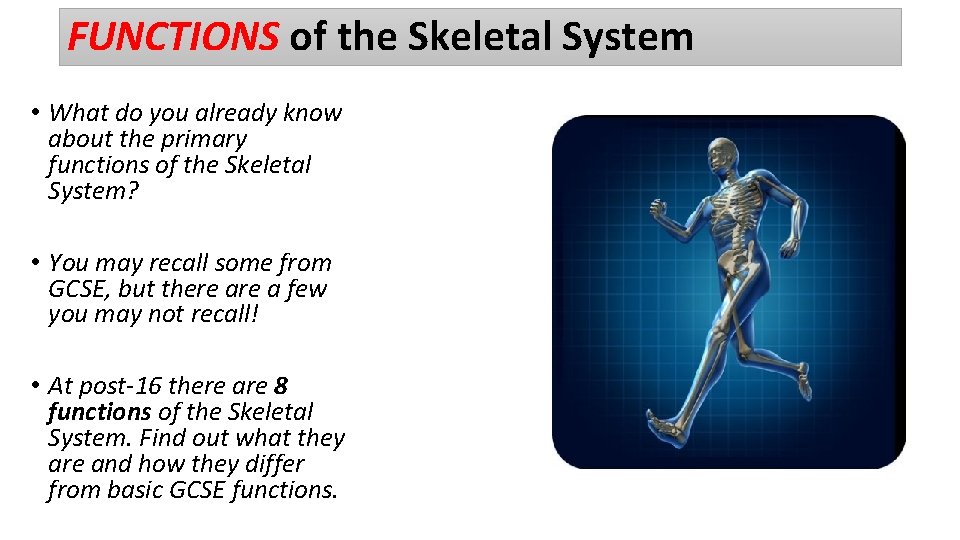 FUNCTIONS of the Skeletal System

• What do you already know about the primary functions of the Skeletal System?

• You may recall some from GCSE, but there are a few you may not recall!

• At post-16 there are 8 functions of the Skeletal System. Find out what they are and how they differ from basic GCSE functions.